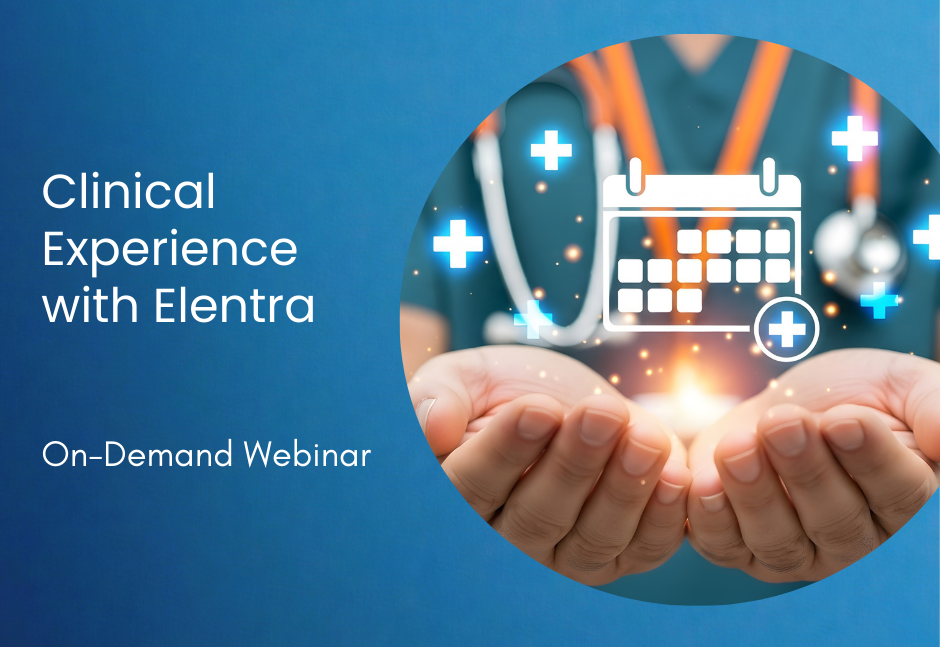 Clinical Experience with Elentra

On-Demand Webinar